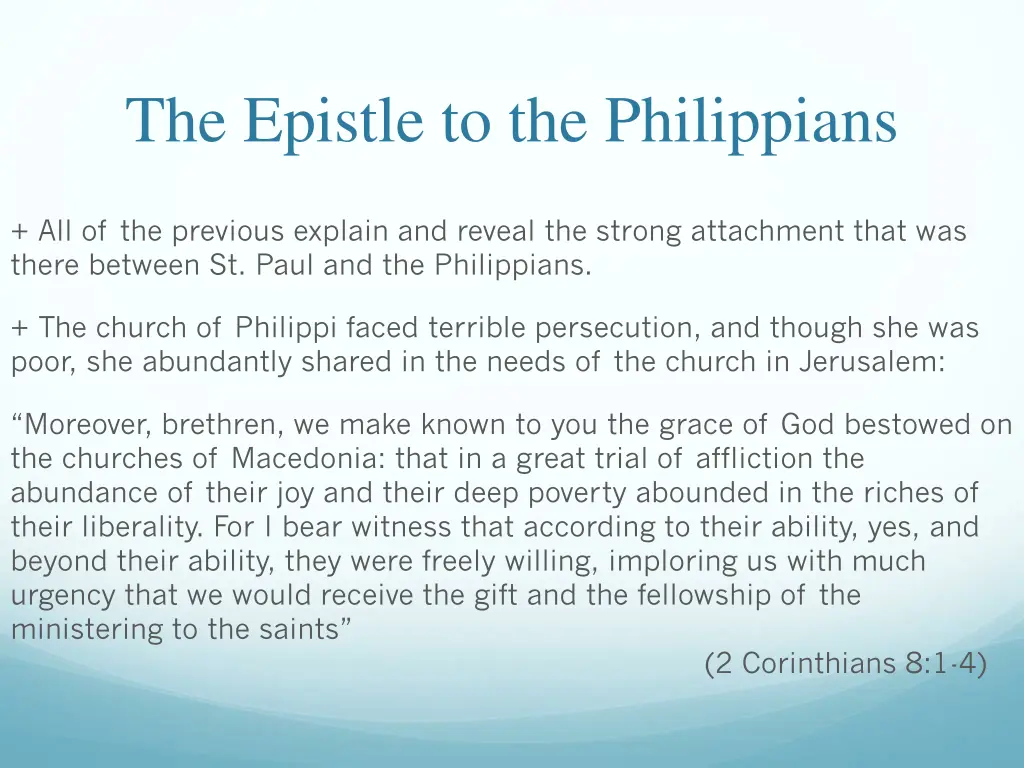 The Epistle to the Philippians

+ All of the previous explain and reveal the strong attachment that was there between St. Paul and the Philippians.

+ The church of Philippi faced terrible persecution, and though she was poor, she abundantly shared in the needs of the church in Jerusalem:

“Moreover, brethren, we make known to you the grace of God bestowed on the churches of Macedonia: that in a great trial of affliction the abundance of their joy and their deep poverty abounded in the riches of their liberality. For I bear witness that according to their ability, yes, and beyond their ability, they were freely willing, imploring us with much urgency that we would receive the gift and the fellowship of the ministering to the saints”

(2 Corinthians 8:1-4)